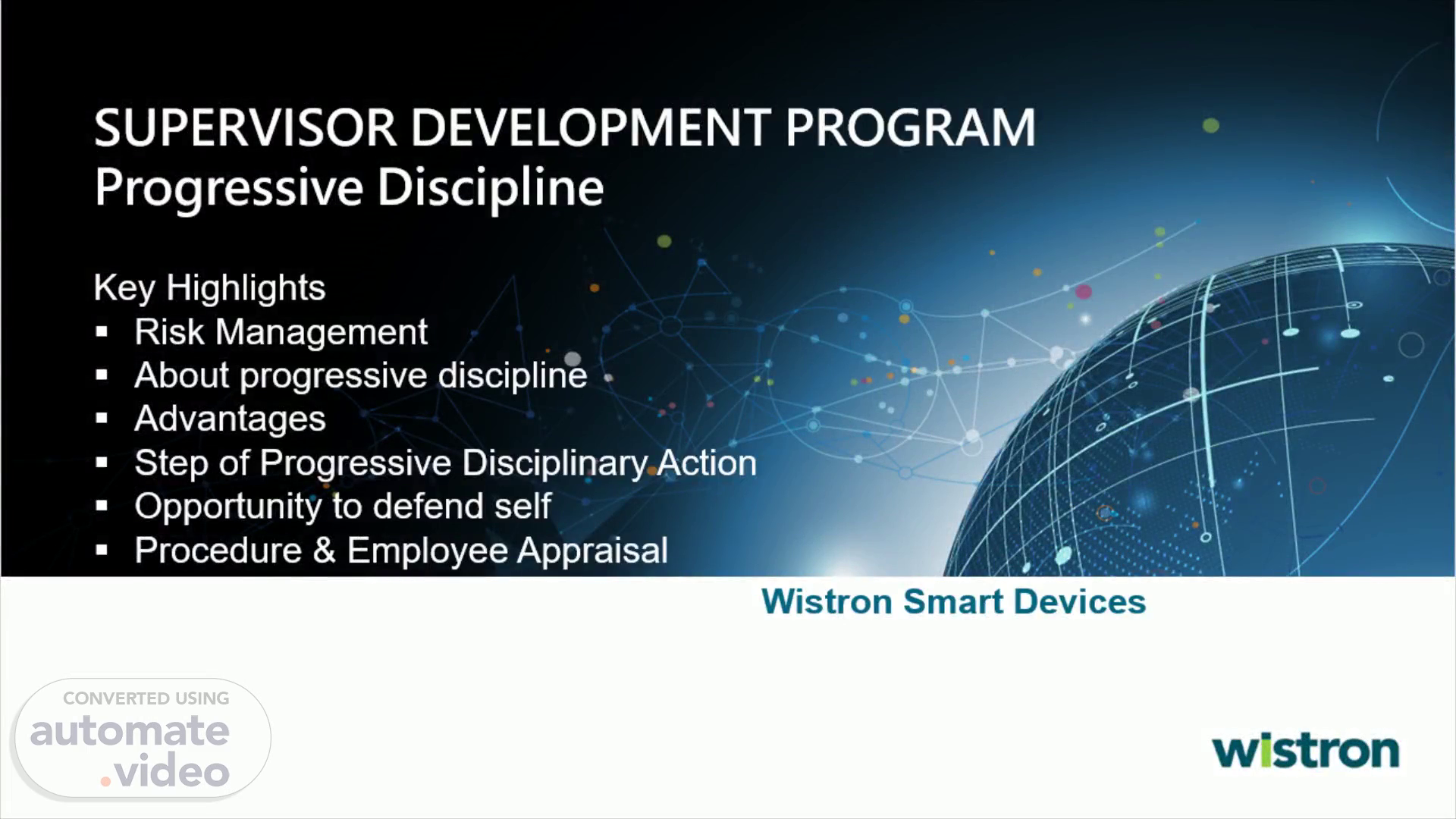 SUPERVISOR DEVELOPMENT PROGRAM
Progressive Discipline

Key Highlights
▪ Risk Management
▪ About progressive discipline
▪ Advantages
▪ Step of Progressive Disciplinary Action
▪ Opportunity to defend self
▪ Procedure & Employee Appraisal

Wistron Smart Devices

CONVERTED USING
automate.video

wistron